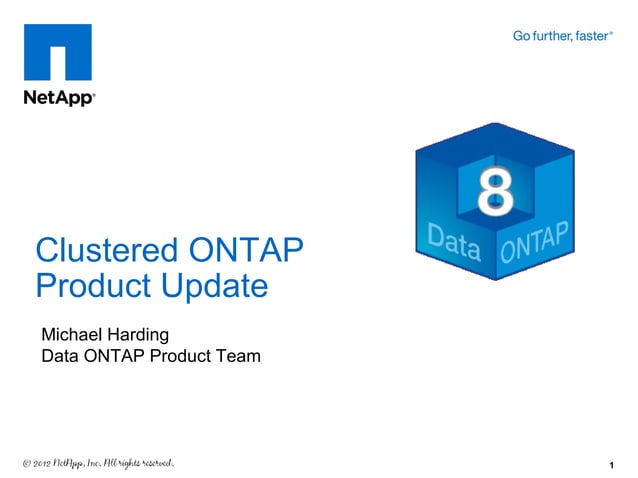 NetApp®

Go further, faster®

8

Data ONTAP

Clustered ONTAP Product Update

Michael Harding
Data ONTAP Product Team

© 2012 NetApp, Inc. All rights reserved.

1